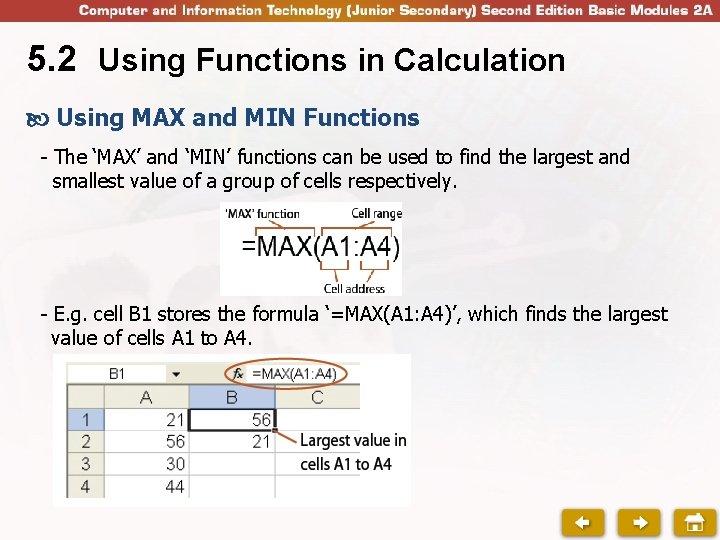 Computer and Information Technology (Junior Secondary) Second Edition Basic Modules 2A

5.2 Using Functions in Calculation

Using MAX and MIN Functions

- The 'MAX' and 'MIN' functions can be used to find the largest and smallest value of a group of cells respectively.

'MAX' function
Cell range
=MAX(A1:A4)
Cell address

- E.g. cell B1 stores the formula '=MAX(A1:A4)', which finds the largest value of cells A1 to A4.

B1
fx =MAX(A1:A4)

| | A | B | C |
|---|---|---|---|
| 1 | 21 | 56 | |
| 2 | 56 | 21 | |
| 3 | 30 | | |
| 4 | 44 | | |

Largest value in cells A1 to A4